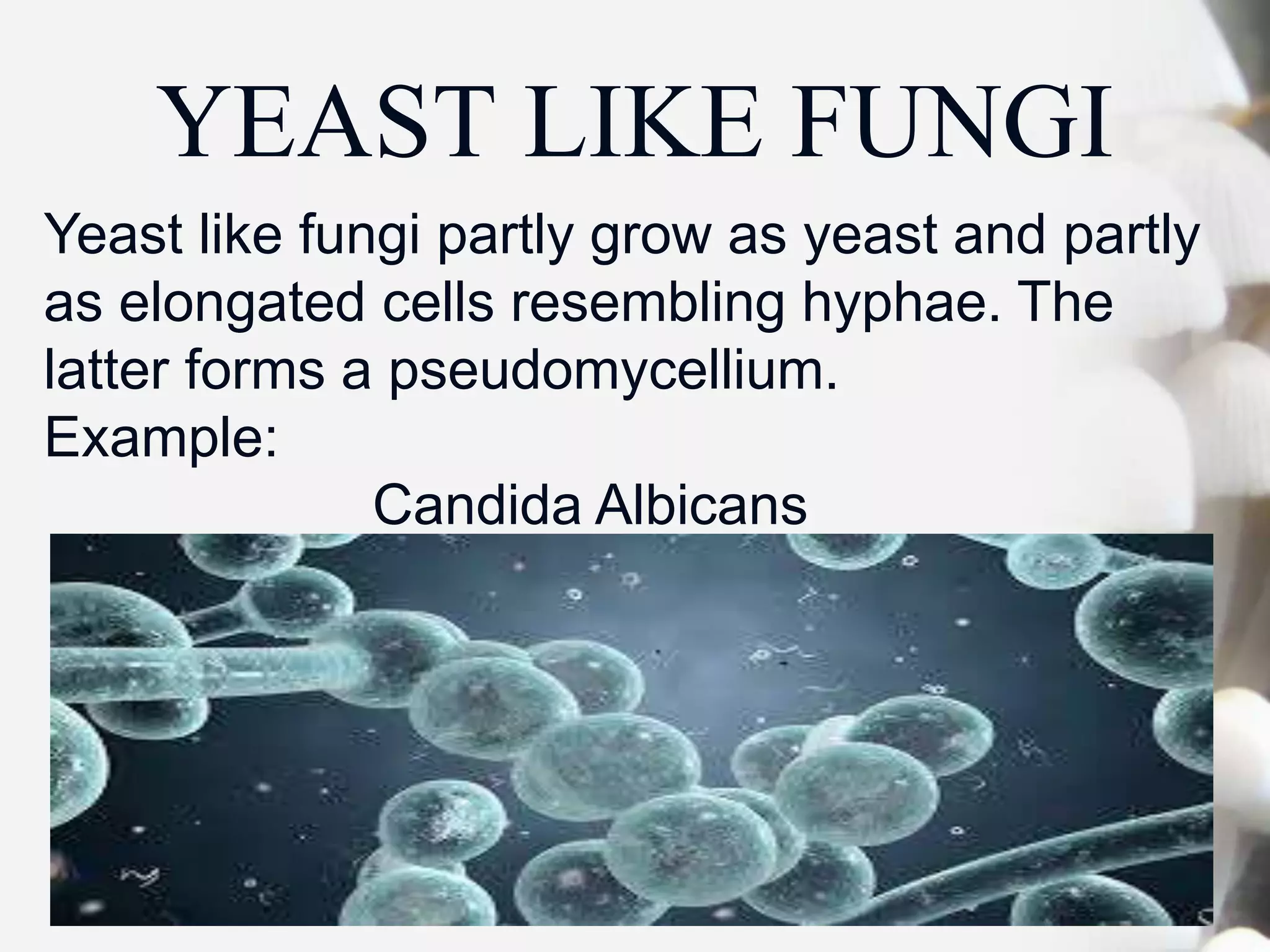 YEAST LIKE FUNGI

Yeast like fungi partly grow as yeast and partly as elongated cells resembling hyphae. The latter forms a pseudomycellium.
Example:
Candida Albicans